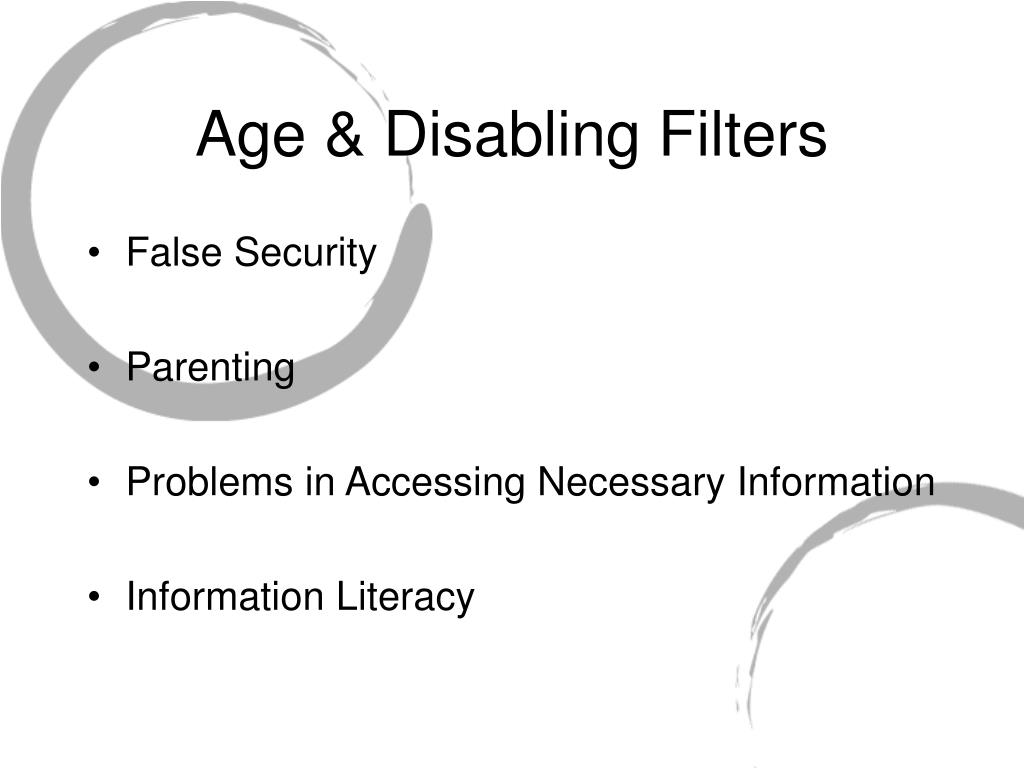 Age & Disabling Filters

• False Security

• Parenting

• Problems in Accessing Necessary Information

• Information Literacy